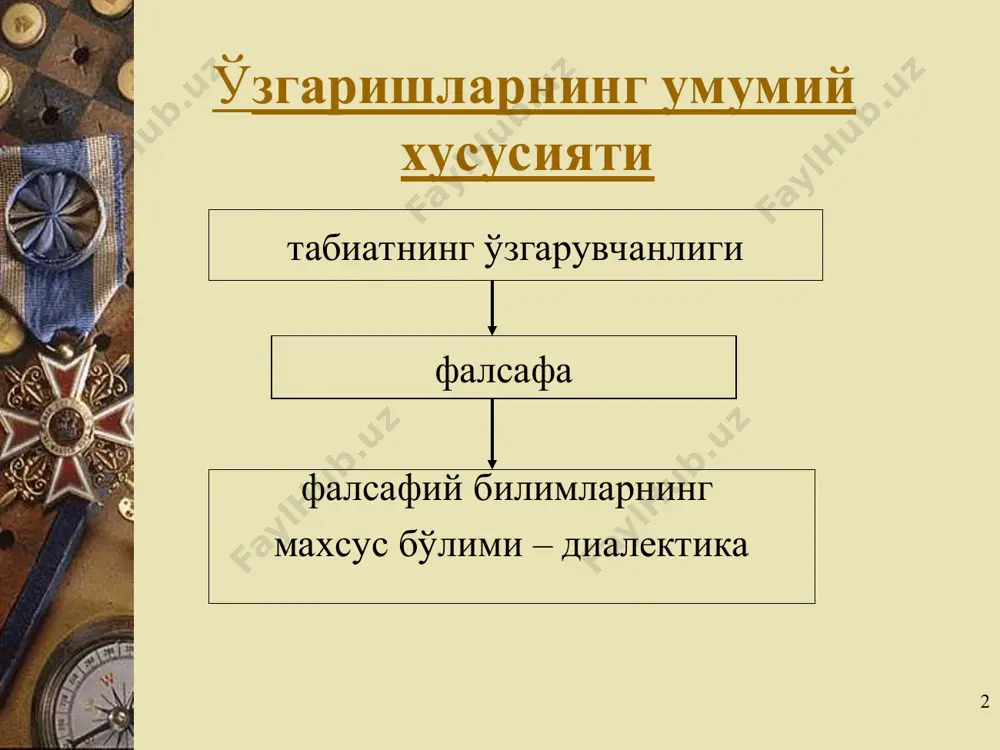 Ўзгаришларнинг умумий хусусияти

табиатнинг ўзгарувчанлиги

фалсафа

фалсафий билимларнинг махсус бўлими – диалектика

FaylHub.uz

FaylHub.uz

FaylHub.uz

FaylHub.uz

FaylHub.uz

2